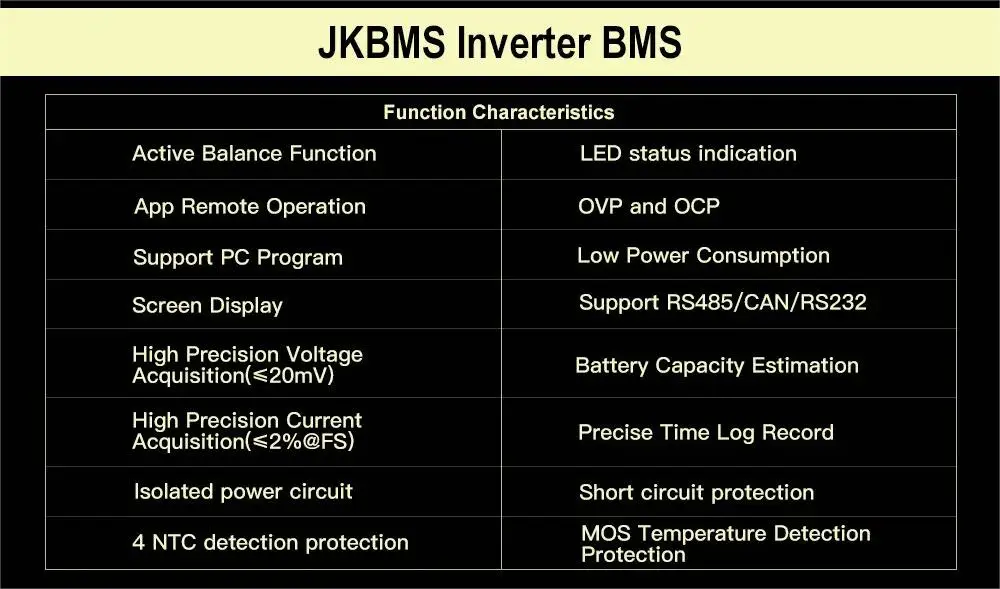 JKBMS Inverter BMS

| Function Characteristics | |
|---|---|
| Active Balance Function | LED status indication |
| App Remote Operation | OVP and OCP |
| Support PC Program | Low Power Consumption |
| Screen Display | Support RS485/CAN/RS232 |
| High Precision Voltage Acquisition(≤20mV) | Battery Capacity Estimation |
| High Precision Current Acquisition(≤2%@FS) | Precise Time Log Record |
| Isolated power circuit | Short circuit protection |
| 4 NTC detection protection | MOS Temperature Detection Protection |